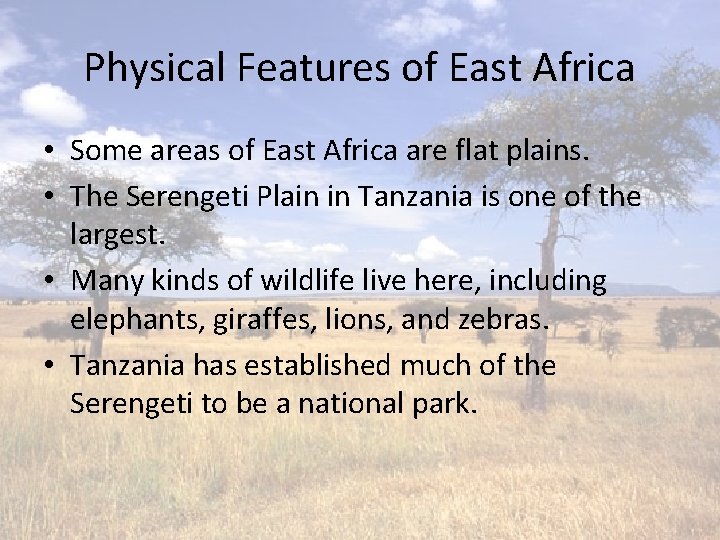 Physical Features of East Africa

• Some areas of East Africa are flat plains.
• The Serengeti Plain in Tanzania is one of the largest.
• Many kinds of wildlife live here, including elephants, giraffes, lions, and zebras.
• Tanzania has established much of the Serengeti to be a national park.